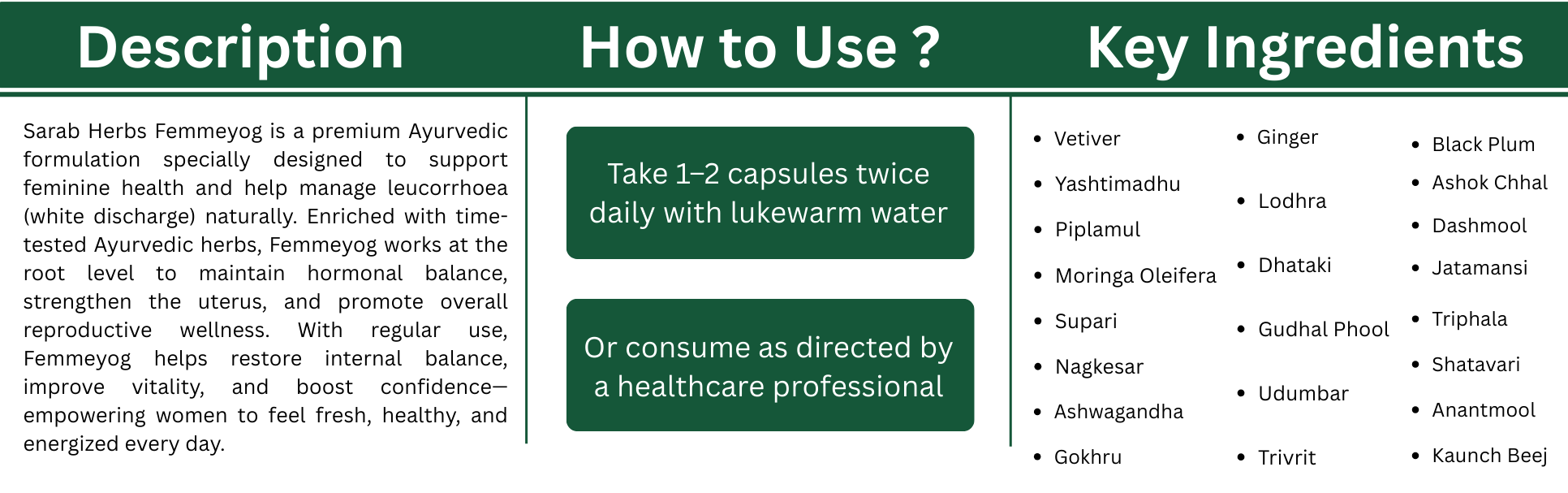 Description

Sarab Herbs Femmeyog is a premium Ayurvedic formulation specially designed to support feminine health and help manage leucorrhoea (white discharge) naturally. Enriched with time-tested Ayurvedic herbs, Femmeyog works at the root level to maintain hormonal balance, strengthen the uterus, and promote overall reproductive wellness. With regular use, Femmeyog helps restore internal balance, improve vitality, and boost confidence—empowering women to feel fresh, healthy, and energized every day.

How to Use ?

Take 1–2 capsules twice daily with lukewarm water

Or consume as directed by a healthcare professional

Key Ingredients

- Vetiver
- Yashtimadhu
- Piplamul
- Moringa Oleifera
- Supari
- Nagkesar
- Ashwagandha
- Gokhru

- Ginger
- Lodhra
- Dhataki
- Gudhal Phool
- Udumbar
- Trivrit

- Black Plum
- Ashok Chhal
- Dashmool
- Jatamansi
- Triphala
- Shatavari
- Anantmool
- Kaunch Beej